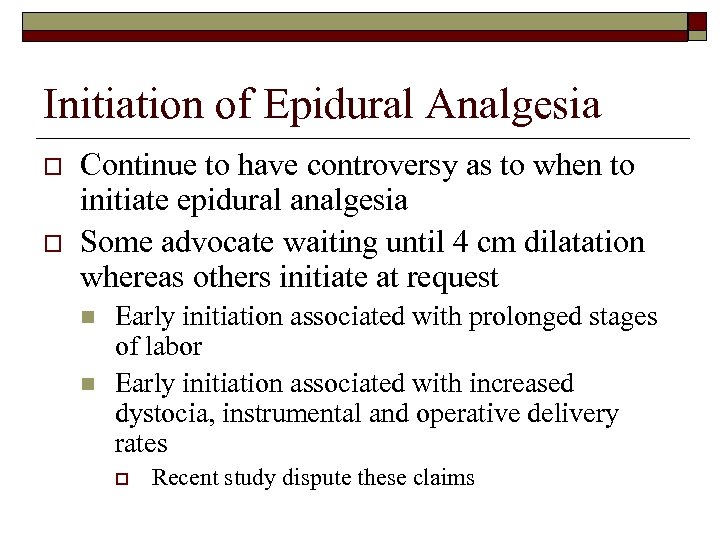 Initiation of Epidural Analgesia

Continue to have controversy as to when to initiate epidural analgesia

Some advocate waiting until 4 cm dilatation whereas others initiate at request

Early initiation associated with prolonged stages of labor

Early initiation associated with increased dystocia, instrumental and operative delivery rates

Recent study dispute these claims